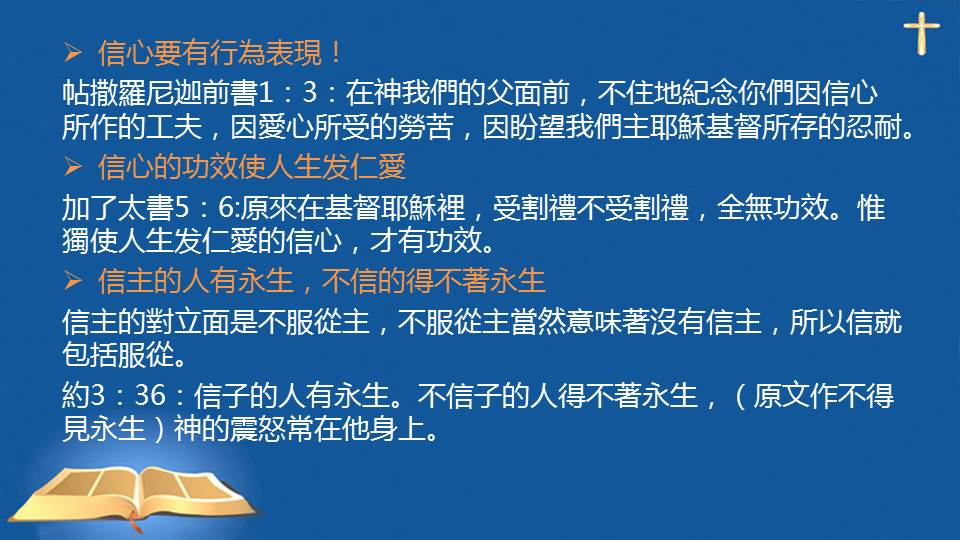 ➢ 信心要有行為表現！

帖撒羅尼迦前書1：3：在神我們的父面前，不住地紀念你們因信心所作的工夫，因愛心所受的勞苦，因盼望我們主耶穌基督所存的忍耐。

➢ 信心的功效使人生发仁愛

加了太書5：6:原來在基督耶穌裡，受割禮不受割禮，全無功效。惟獨使人生发仁愛的信心，才有功效。

➢ 信主的人有永生，不信的得不著永生

信主的對立面是不服從主，不服從主當然意味著沒有信主，所以信就包括服從。

約3：36：信子的人有永生。不信子的人得不著永生，（原文作不得見永生）神的震怒常在他身上。